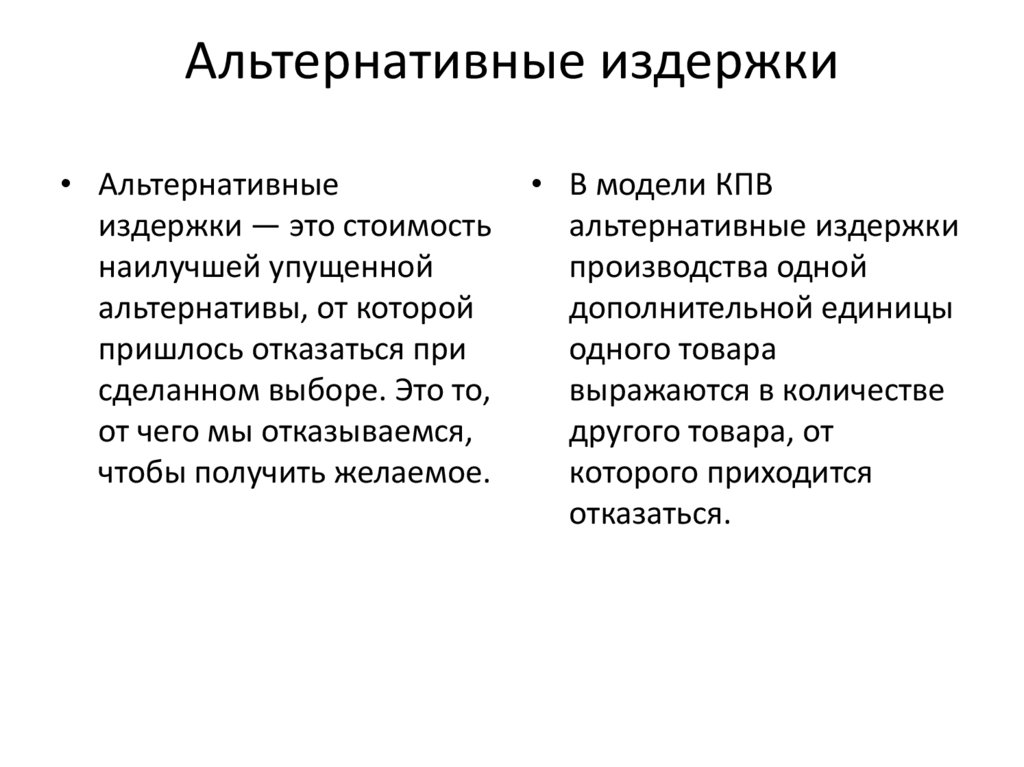 Альтернативные издержки

• Альтернативные издержки — это стоимость наилучшей упущенной альтернативы, от которой пришлось отказаться при сделанном выборе. Это то, от чего мы отказываемся, чтобы получить желаемое.

• В модели КПВ альтернативные издержки производства одной дополнительной единицы одного товара выражаются в количестве другого товара, от которого приходится отказаться.